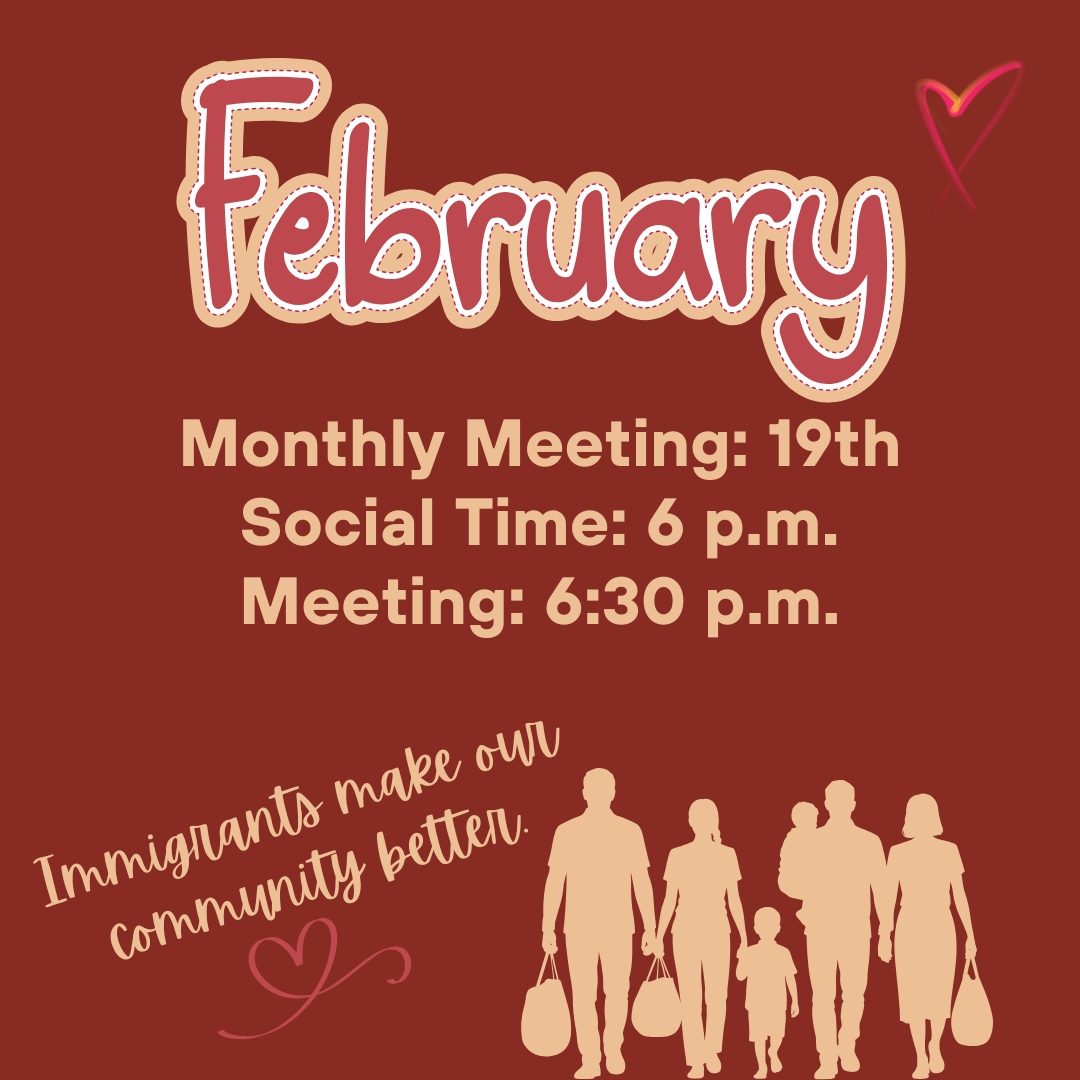 February

Monthly Meeting: 19th
Social Time: 6 p.m.
Meeting: 6:30 p.m.

Immigrants make our community better.